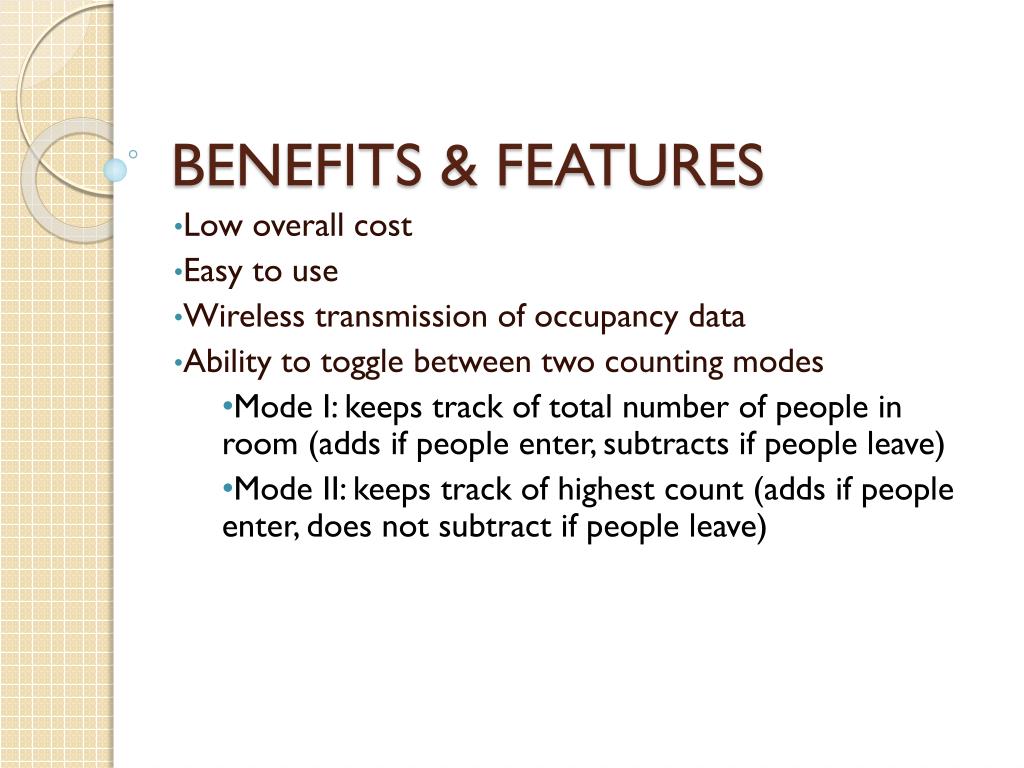 BENEFITS & FEATURES

•Low overall cost
•Easy to use
•Wireless transmission of occupancy data
•Ability to toggle between two counting modes
•Mode I: keeps track of total number of people in room (adds if people enter, subtracts if people leave)
•Mode II: keeps track of highest count (adds if people enter, does not subtract if people leave)